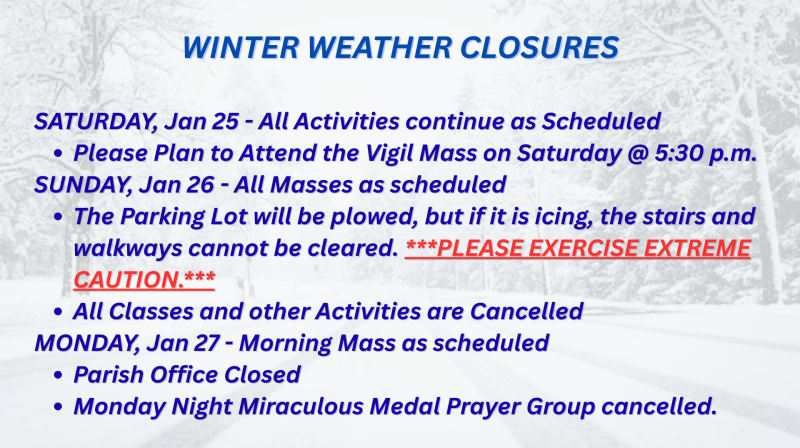 WINTER WEATHER CLOSURES

SATURDAY, Jan 25 - All Activities continue as Scheduled
• Please Plan to Attend the Vigil Mass on Saturday @ 5:30 p.m.
SUNDAY, Jan 26 - All Masses as scheduled
• The Parking Lot will be plowed, but if it is icing, the stairs and walkways cannot be cleared. ***PLEASE EXERCISE EXTREME CAUTION.***
• All Classes and other Activities are Cancelled
MONDAY, Jan 27 - Morning Mass as scheduled
• Parish Office Closed
• Monday Night Miraculous Medal Prayer Group cancelled.